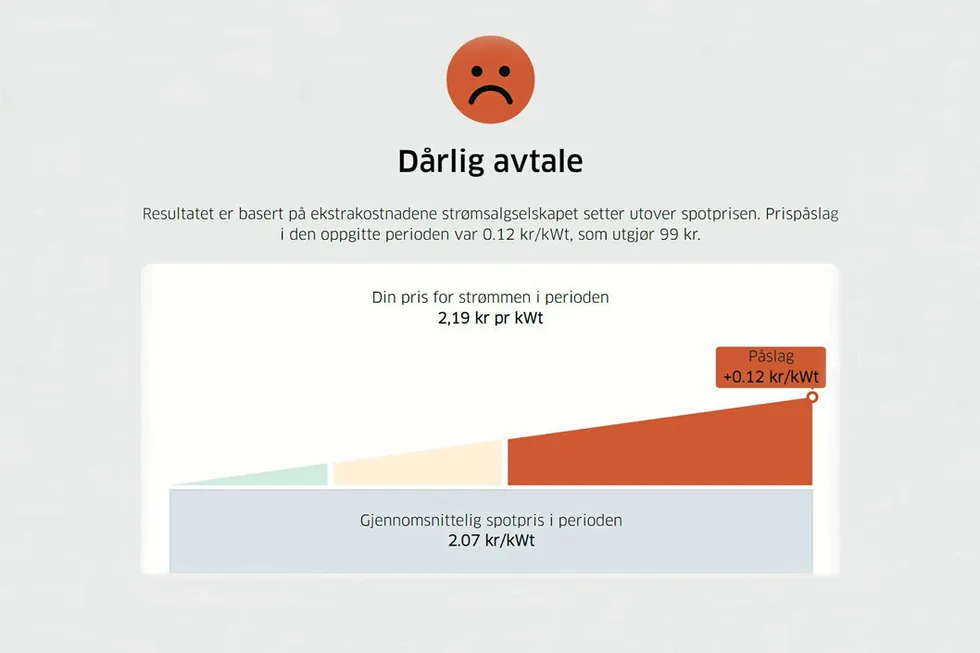 Dårlig avtale

Resultatet er basert på ekstrakostnadene strømsalgselskapet setter utover spotprisen. Prispåslag i den oppgitte perioden var 0.12 kr/kWt, som utgjør 99 kr.

Din pris for strømmen i perioden
2,19 kr pr kWt

Påslag
+0.12 kr/kWt

Gjennomsnittelig spotpris i perioden
2.07 kr/kWt